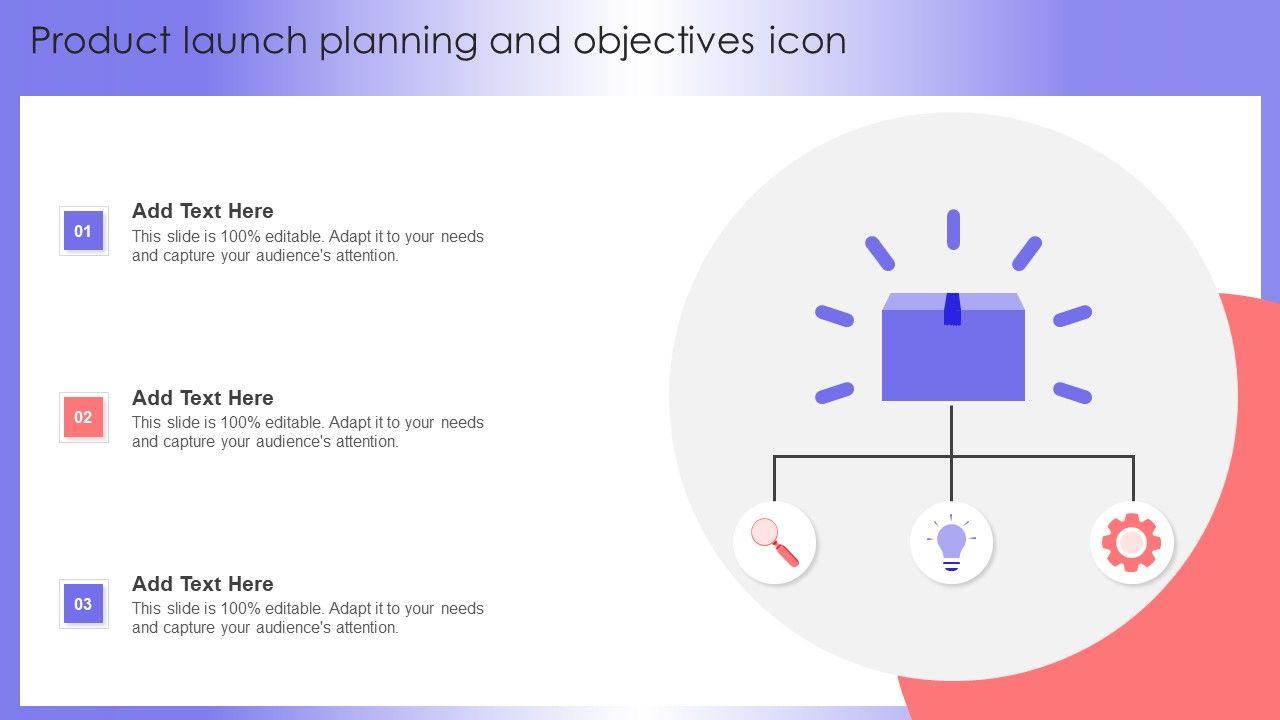 Product launch planning and objectives icon

01

Add Text Here

This slide is 100% editable. Adapt it to your needs and capture your audience's attention.

02

Add Text Here

This slide is 100% editable. Adapt it to your needs and capture your audience's attention.

03

Add Text Here

This slide is 100% editable. Adapt it to your needs and capture your audience's attention.